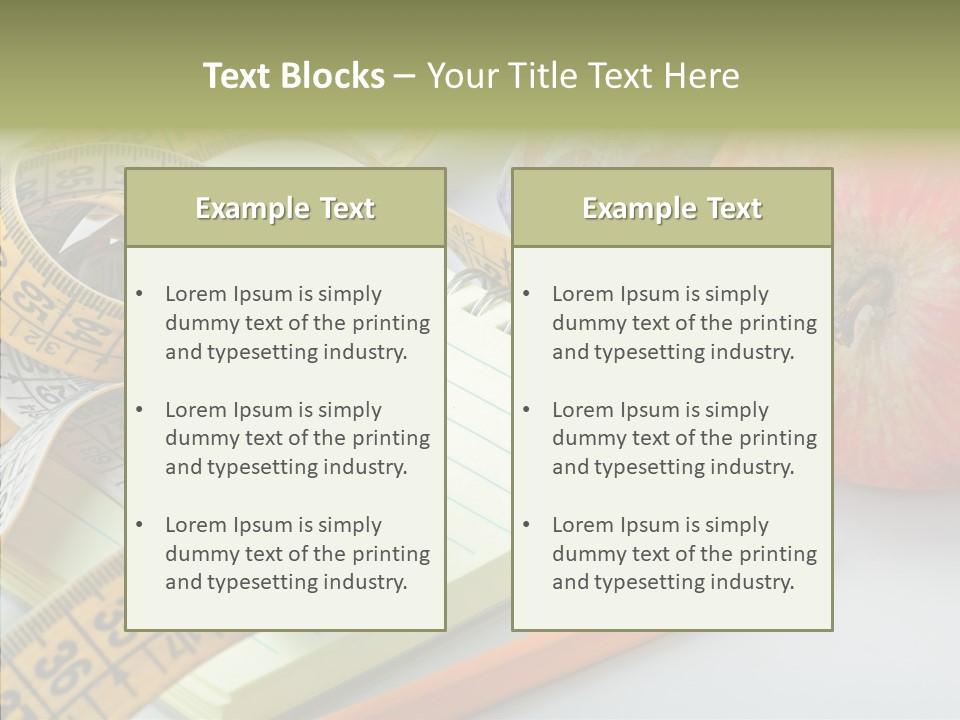 Text Blocks – Your Title Text Here

Example Text

• Lorem Ipsum is simply dummy text of the printing and typesetting industry.

• Lorem Ipsum is simply dummy text of the printing and typesetting industry.

• Lorem Ipsum is simply dummy text of the printing and typesetting industry.

Example Text

• Lorem Ipsum is simply dummy text of the printing and typesetting industry.

• Lorem Ipsum is simply dummy text of the printing and typesetting industry.

• Lorem Ipsum is simply dummy text of the printing and typesetting industry.